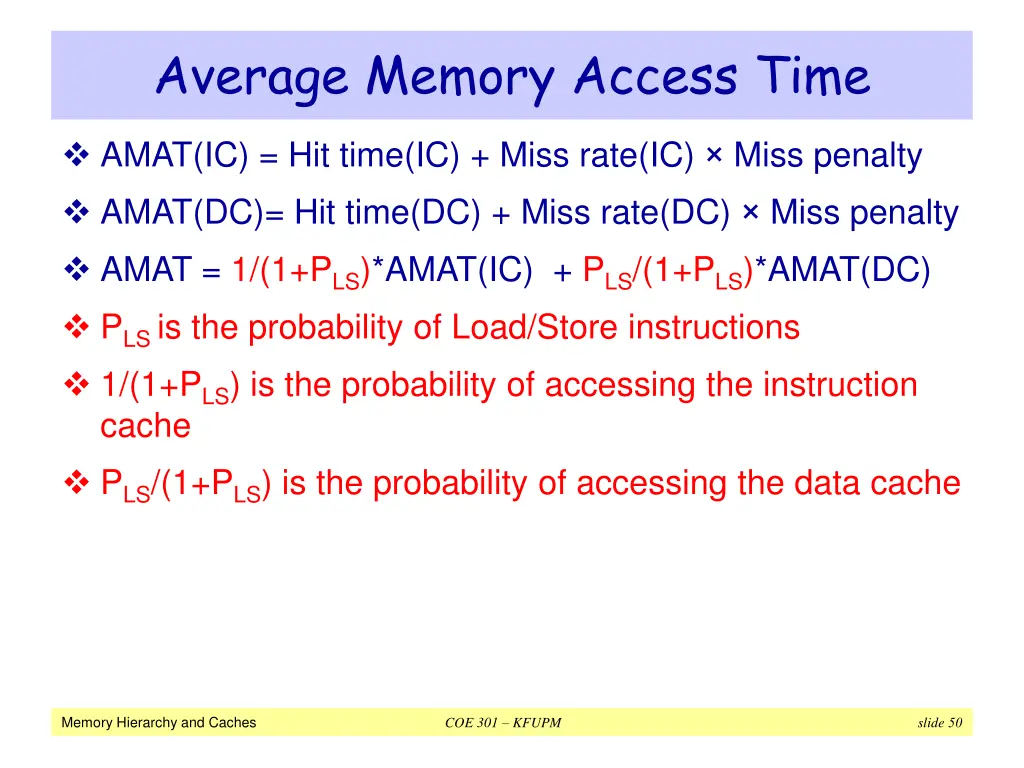 Average Memory Access Time

❖ AMAT(IC) = Hit time(IC) + Miss rate(IC) × Miss penalty

❖ AMAT(DC)= Hit time(DC) + Miss rate(DC) × Miss penalty

❖ AMAT = $1/(1+P_{LS})$*AMAT(IC) + $P_{LS}/(1+P_{LS})$*AMAT(DC)

❖ $P_{LS}$ is the probability of Load/Store instructions

❖ $1/(1+P_{LS})$ is the probability of accessing the instruction cache

❖ $P_{LS}/(1+P_{LS})$ is the probability of accessing the data cache

Memory Hierarchy and Caches COE 301 – KFUPM slide 50